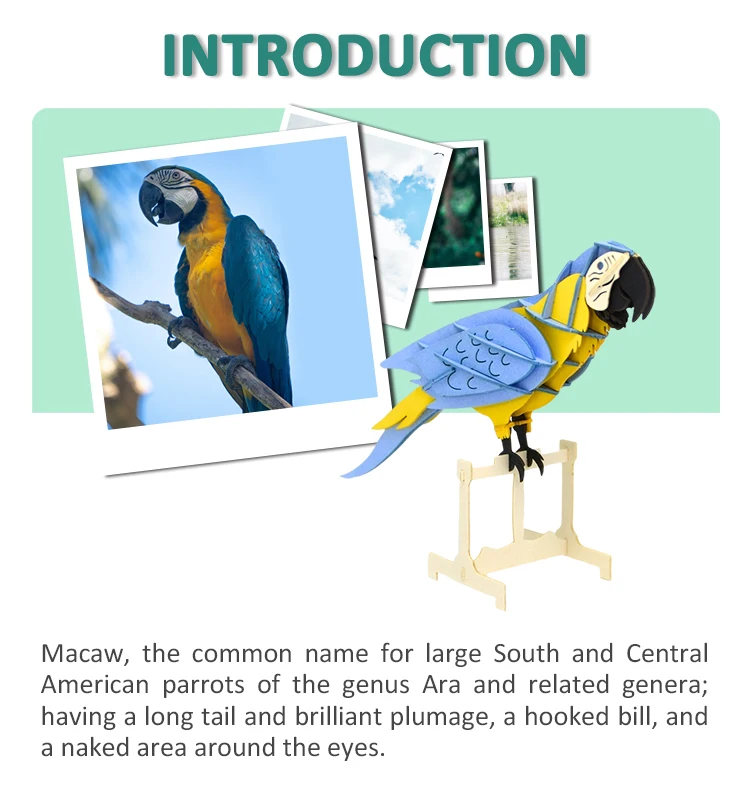 INTRODUCTION

Macaw, the common name for large South and Central American parrots of the genus Ara and related genera; having a long tail and brilliant plumage, a hooked bill, and a naked area around the eyes.